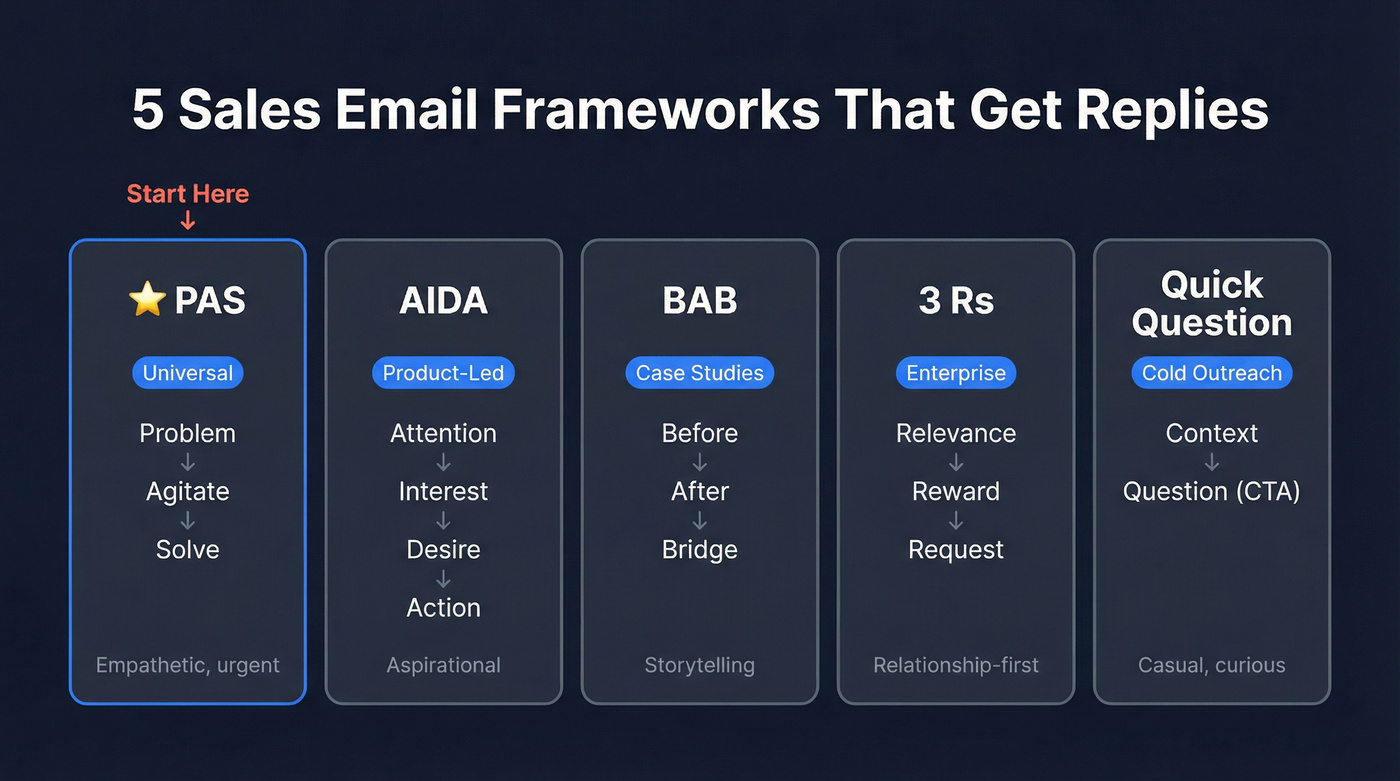 5 Sales Email Frameworks That Get Replies

Start Here
↓

⭐ PAS
Universal
Problem
↓
Agitate
↓
Solve
Empathetic, urgent

AIDA
Product-Led
Attention
↓
Interest
↓
Desire
↓
Action
Aspirational

BAB
Case Studies
Before
↓
After
↓
Bridge
Storytelling

3 Rs
Enterprise
Relevance
↓
Reward
↓
Request
Relationship-first

Quick Question
Cold Outreach
Context
↓
Question (CTA)
Casual, curious